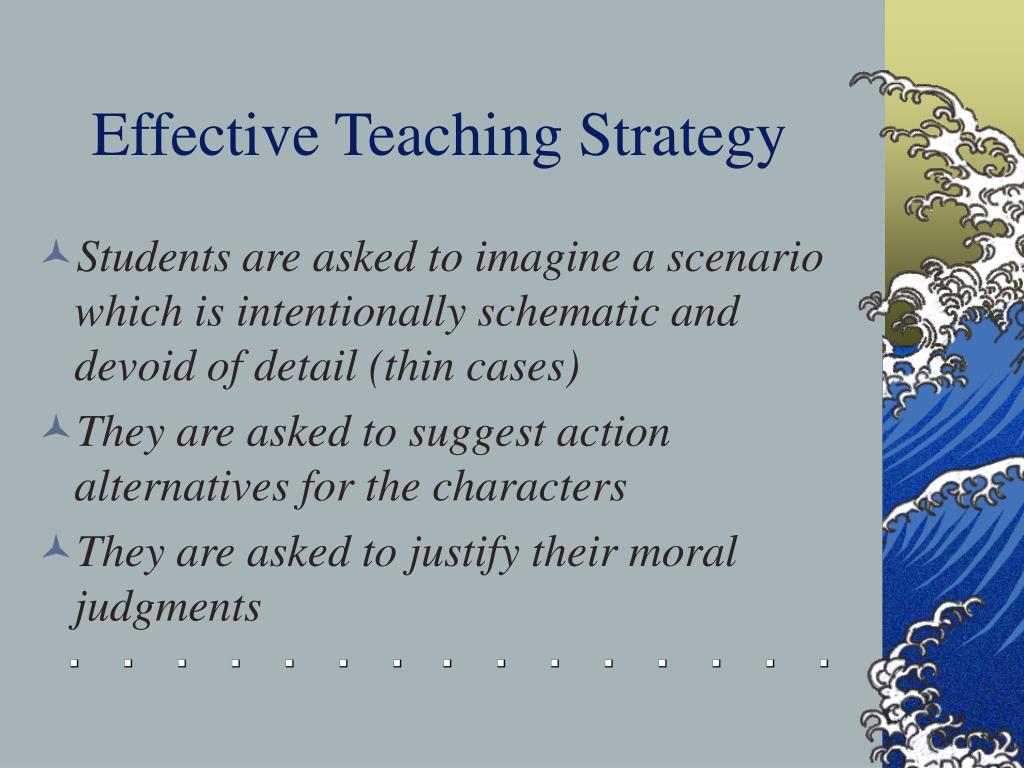 Effective Teaching Strategy

Students are asked to imagine a scenario which is intentionally schematic and devoid of detail (thin cases)

They are asked to suggest action alternatives for the characters

They are asked to justify their moral judgments